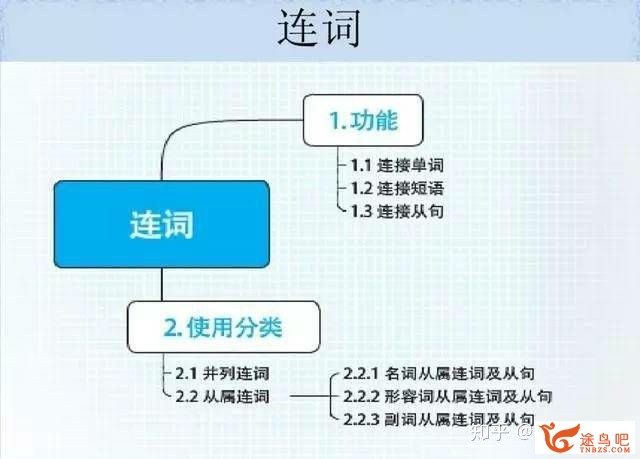 连词

连词

1. 功能

1.1 连接单词
1.2 连接短语
1.3 连接从句

2. 使用分类

2.1 并列连词
2.2 从属连词

2.2.1 名词从属连词及从句
2.2.2 形容词从属连词及从句
2.2.3 副词从属连词及从句

知乎 @

途鸟吧
TNBZS.COM